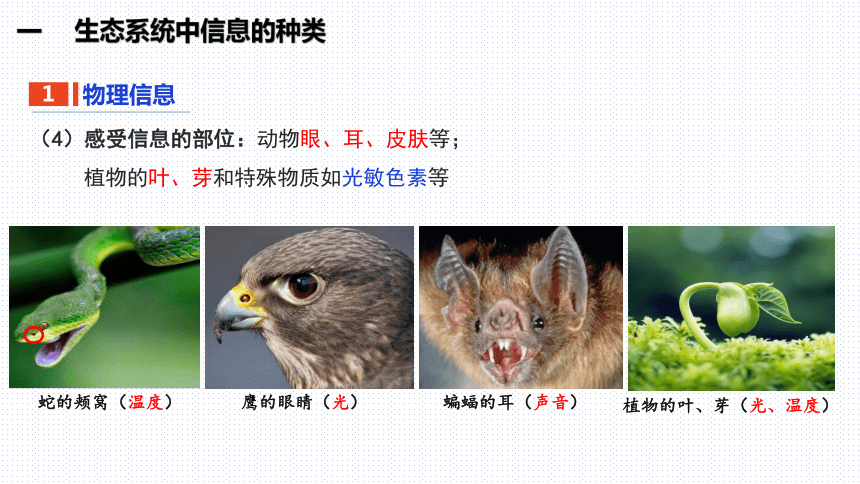 一 生态系统中信息的种类

1 物理信息

（4）感受信息的部位：动物眼、耳、皮肤等；
植物的叶、芽和特殊物质如光敏色素等

蛇的颊窝（温度）

鹰的眼睛（光）

蝙蝠的耳（声音）

植物的叶、芽（光、温度）